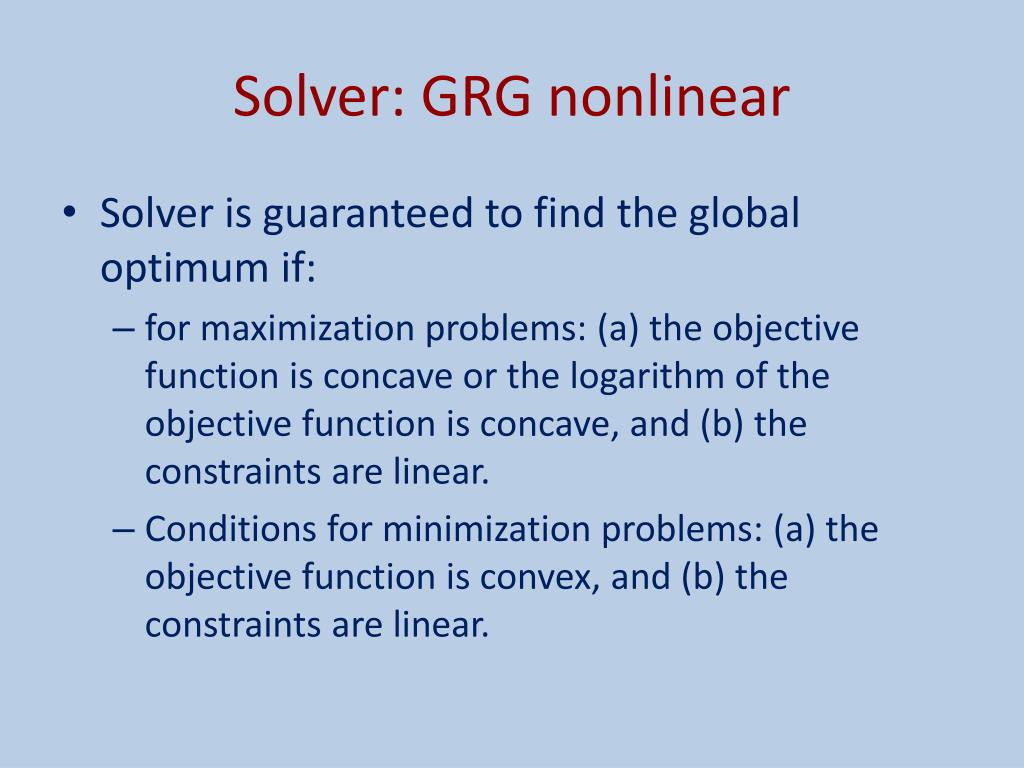 Solver: GRG nonlinear

• Solver is guaranteed to find the global optimum if:

– for maximization problems: (a) the objective function is concave or the logarithm of the objective function is concave, and (b) the constraints are linear.

– Conditions for minimization problems: (a) the objective function is convex, and (b) the constraints are linear.